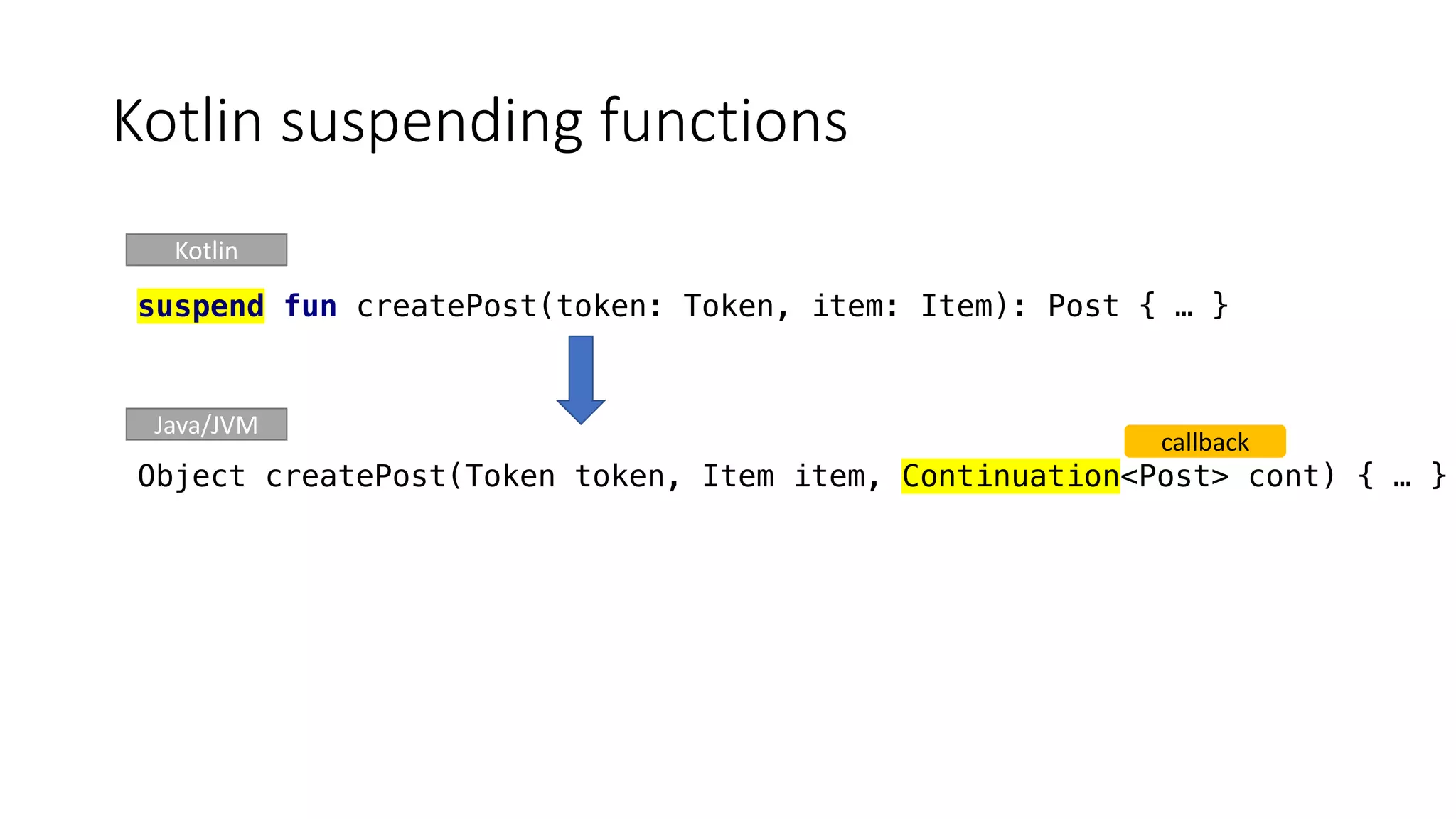 Kotlin suspending functions

Kotlin

suspend fun createPost(token: Token, item: Item): Post { … }

Java/JVM

callback

Object createPost(Token token, Item item, Continuation<Post> cont) { … }